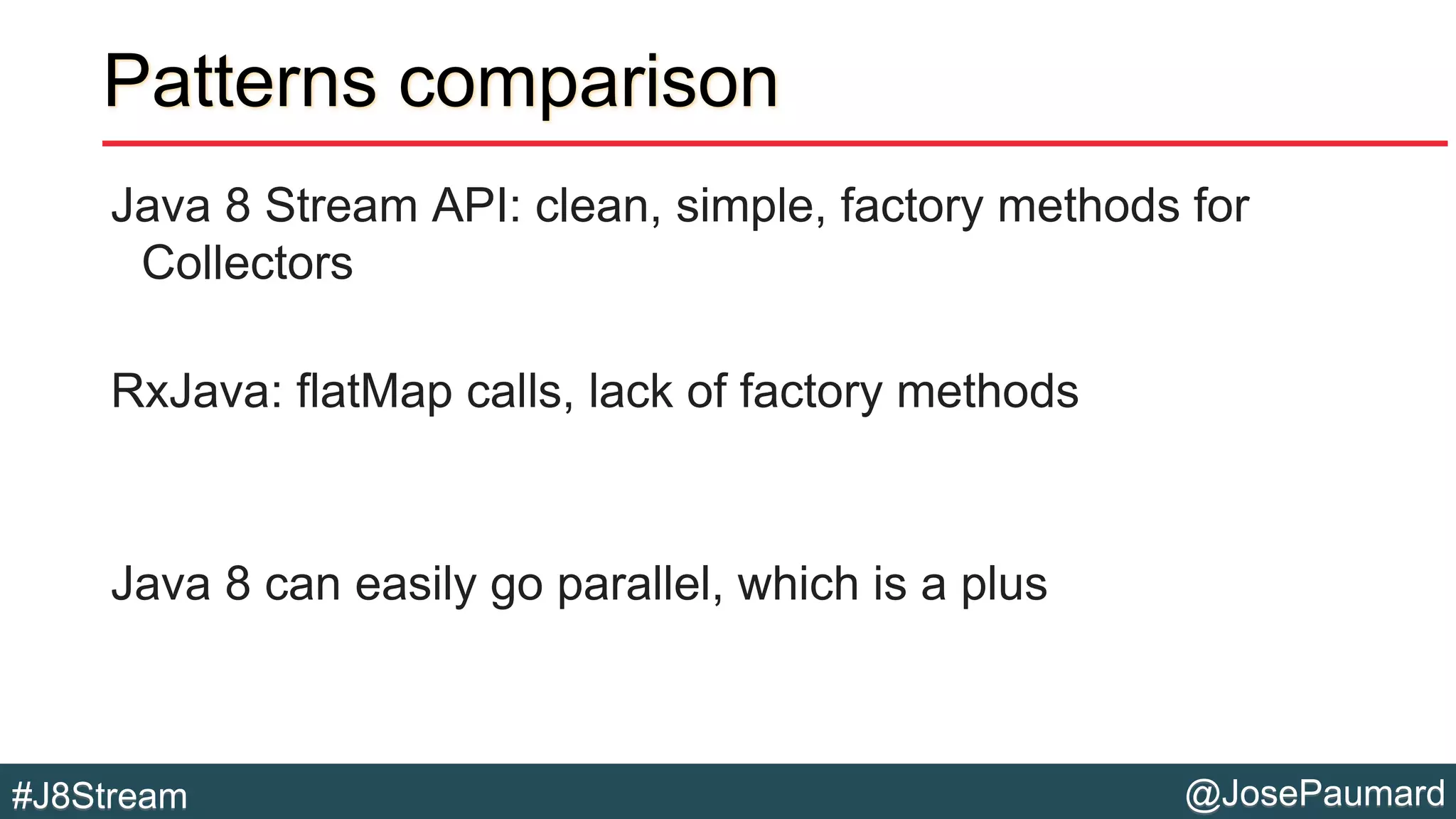 Patterns comparison

Java 8 Stream API: clean, simple, factory methods for Collectors

RxJava: flatMap calls, lack of factory methods

Java 8 can easily go parallel, which is a plus

#J8Stream

@JosePaumard